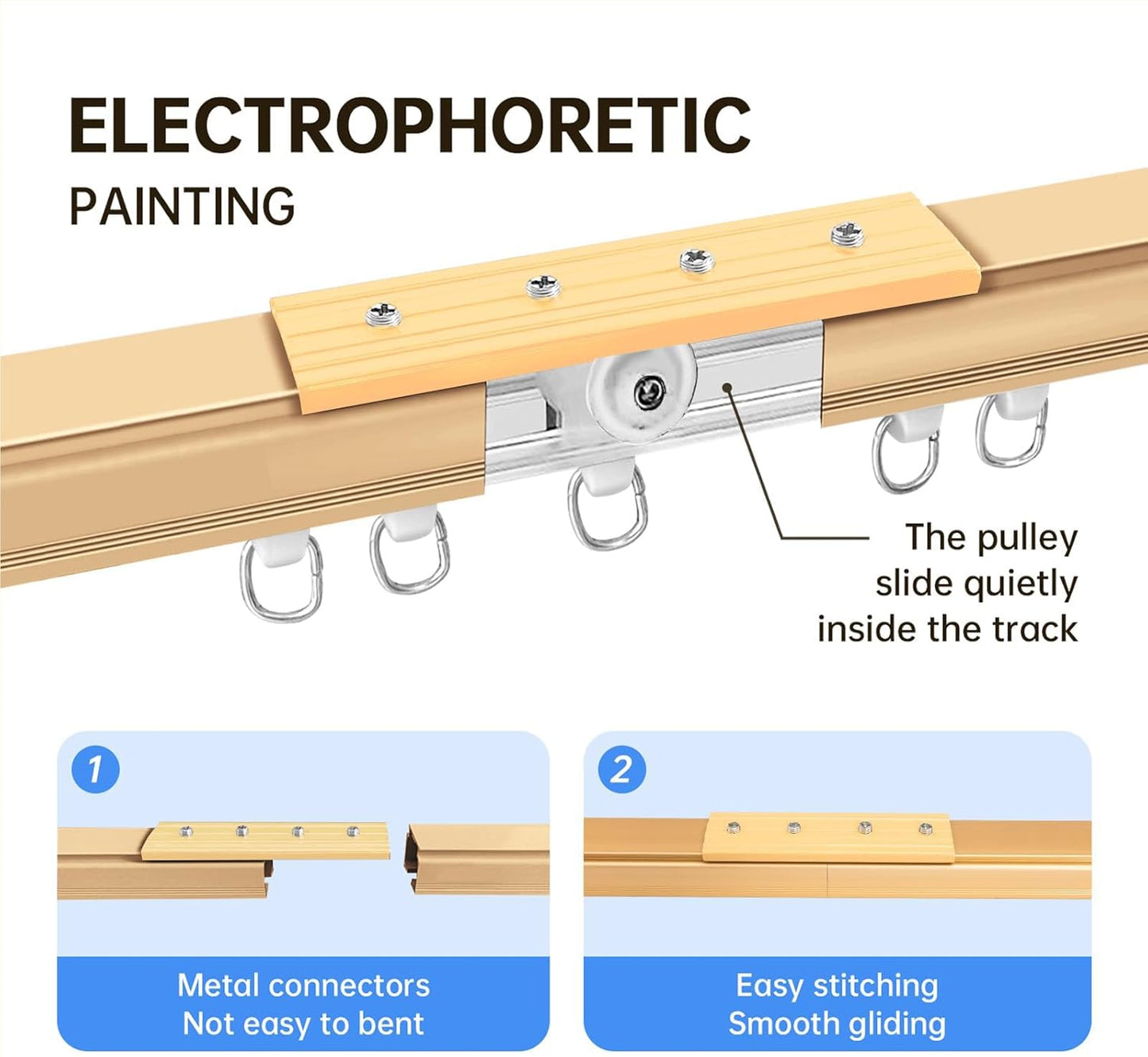 ELECTROPHORETIC
PAINTING

The pulley slide quietly inside the track

1

Metal connectors
Not easy to bent

2

Easy stitching
Smooth gliding